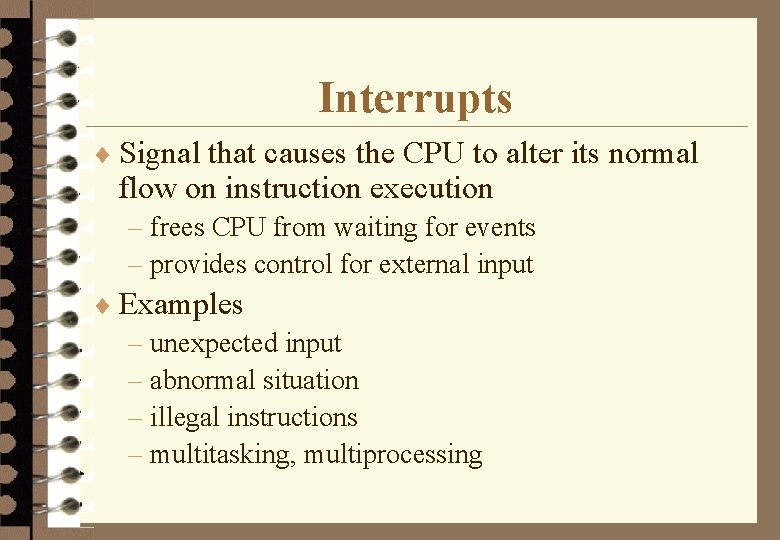 Interrupts

♦ Signal that causes the CPU to alter its normal flow on instruction execution
– frees CPU from waiting for events
– provides control for external input

♦ Examples
– unexpected input
– abnormal situation
– illegal instructions
– multitasking, multiprocessing